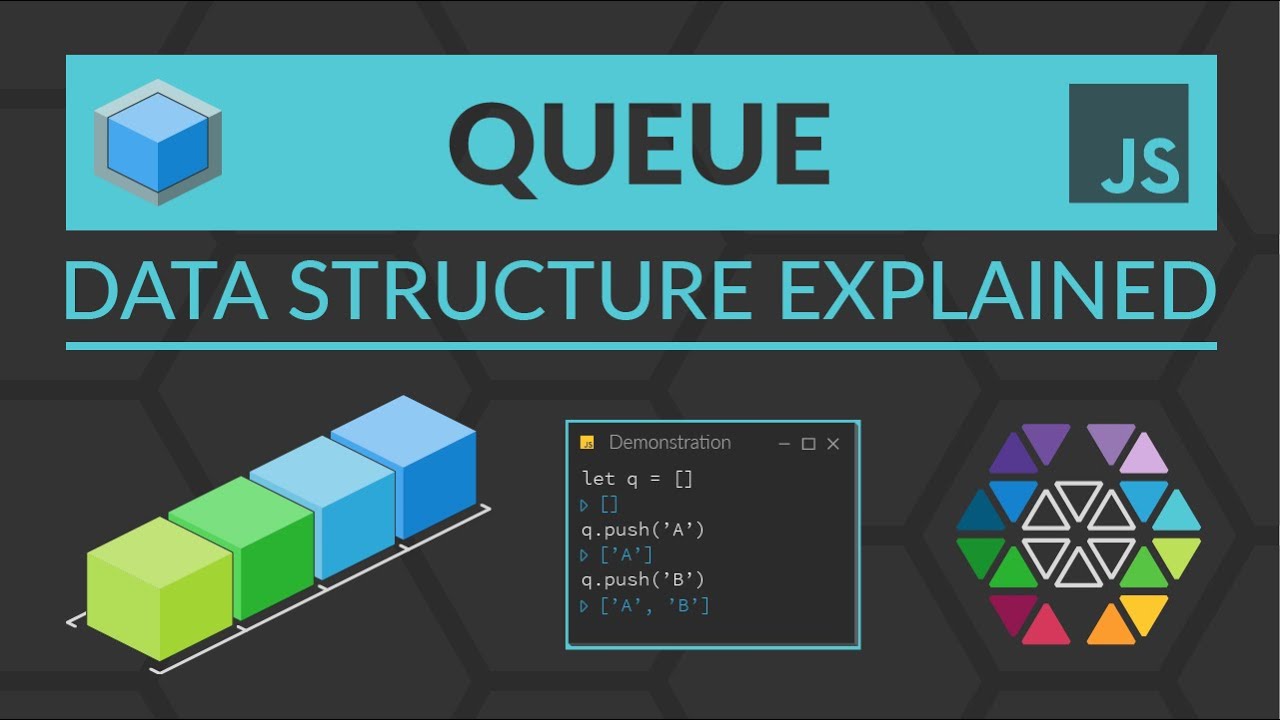 QUEUE

JS

DATA STRUCTURE EXPLAINED

JS Demonstration

let q = []
▷ []
q.push('A')
▷ ['A']
q.push('B')
▷ ['A', 'B']